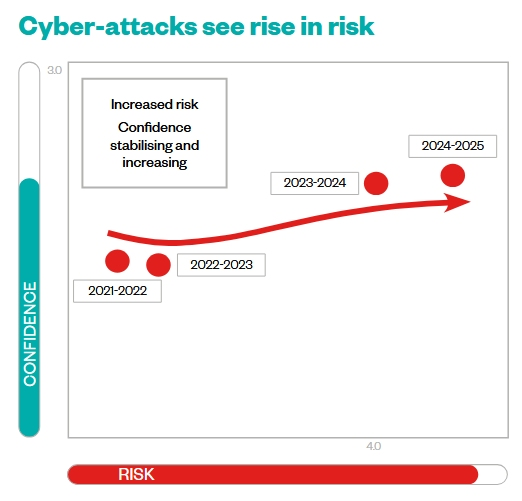 Cyber-attacks see rise in risk

3.0

Increased risk
Confidence stabilising and increasing

2024-2025

2023-2024

2022-2023

2021-2022

CONFIDENCE

4.0

RISK